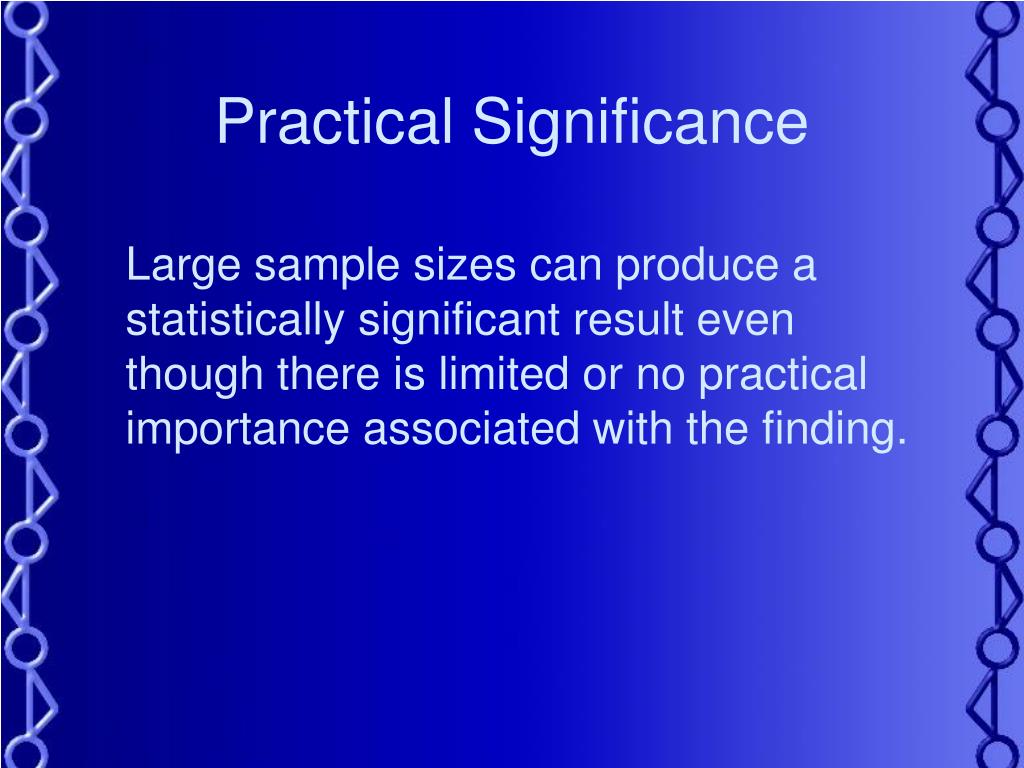 Practical Significance

Large sample sizes can produce a statistically significant result even though there is limited or no practical importance associated with the finding.